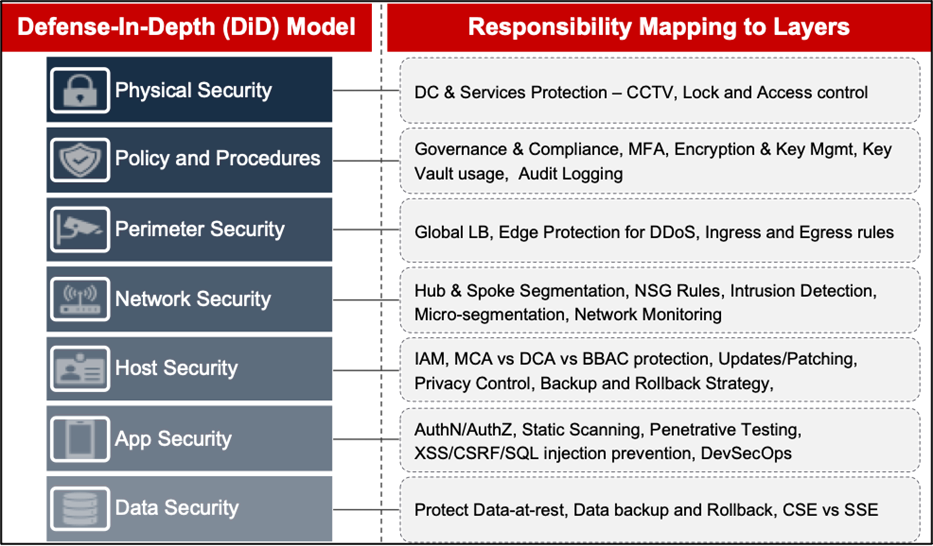 Defense-In-Depth (DiD) Model

Physical Security

Policy and Procedures

Perimeter Security

Network Security

Host Security

App Security

Data Security

Responsibility Mapping to Layers

DC & Services Protection – CCTV, Lock and Access control

Governance & Compliance, MFA, Encryption & Key Mgmt, Key Vault usage, Audit Logging

Global LB, Edge Protection for DDoS, Ingress and Egress rules

Hub & Spoke Segmentation, NSG Rules, Intrusion Detection, Micro-segmentation, Network Monitoring

IAM, MCA vs DCA vs BBAC protection, Updates/Patching, Privacy Control, Backup and Rollback Strategy,

AuthN/AuthZ, Static Scanning, Penetrative Testing, XSS/CSRF/SQL injection prevention, DevSecOps

Protect Data-at-rest, Data backup and Rollback, CSE vs SSE